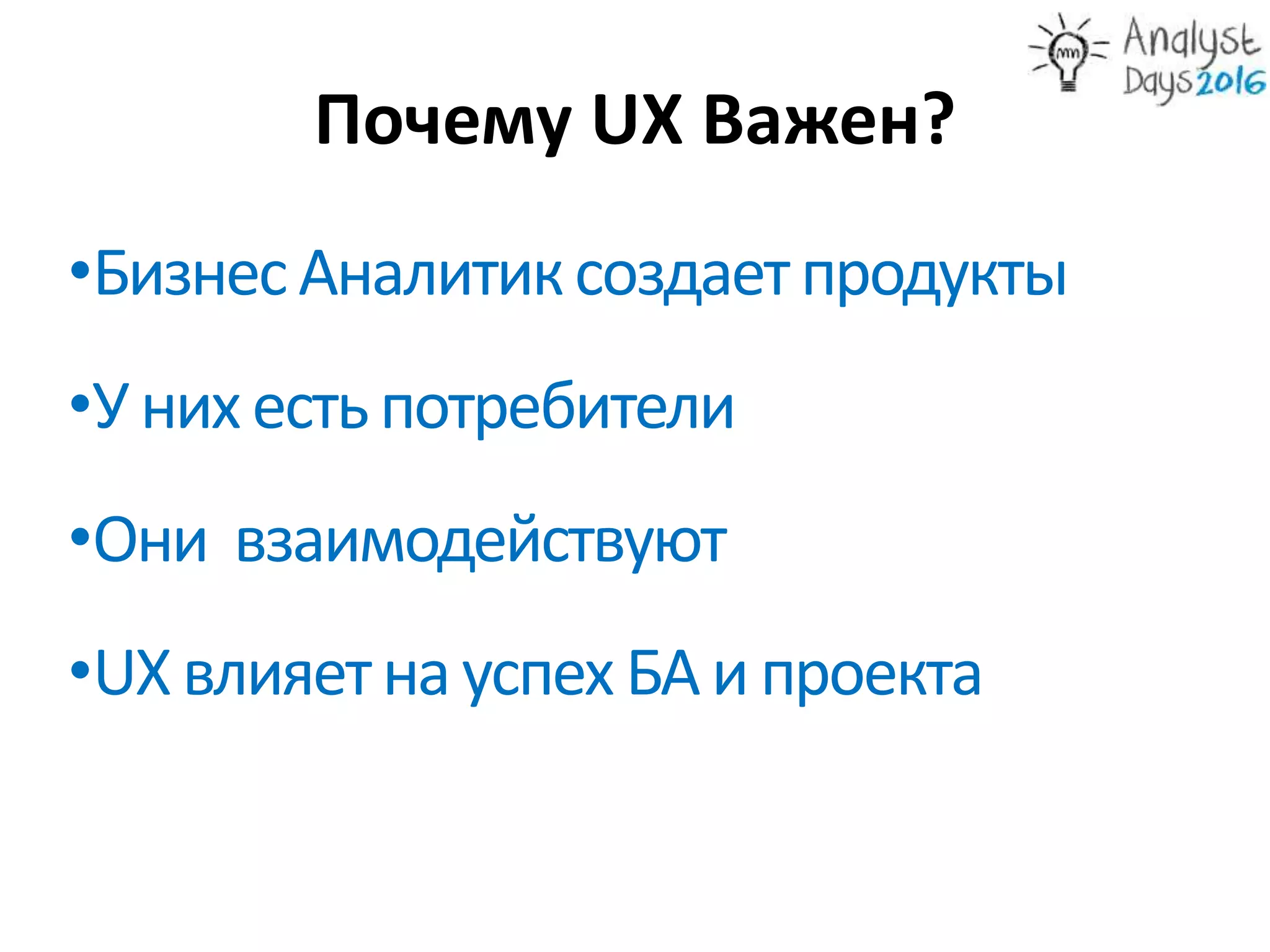 Analyst Days 2016

Почему UX Важен?

•Бизнес Аналитик создает продукты

•У них есть потребители

•Они взаимодействуют

•UX влияет на успех БА и проекта